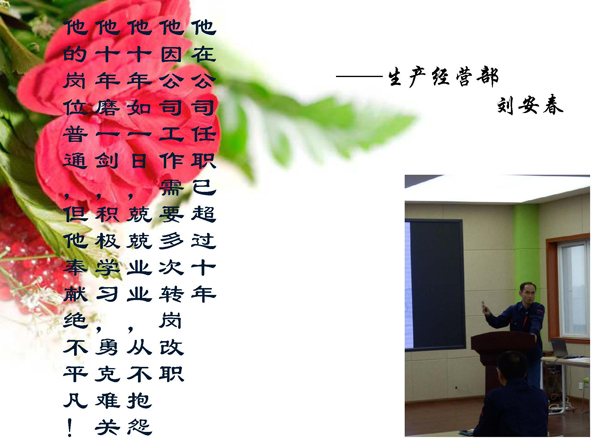 他在公司任职已超过十年

他因公司工作需要多次转岗改职

他十年如一日，兢兢业业，从不抱怨

他十年磨一剑，积极学习，勇克难关

他的岗位普通，但他奉献绝不平凡！

——生产经营部
刘安春